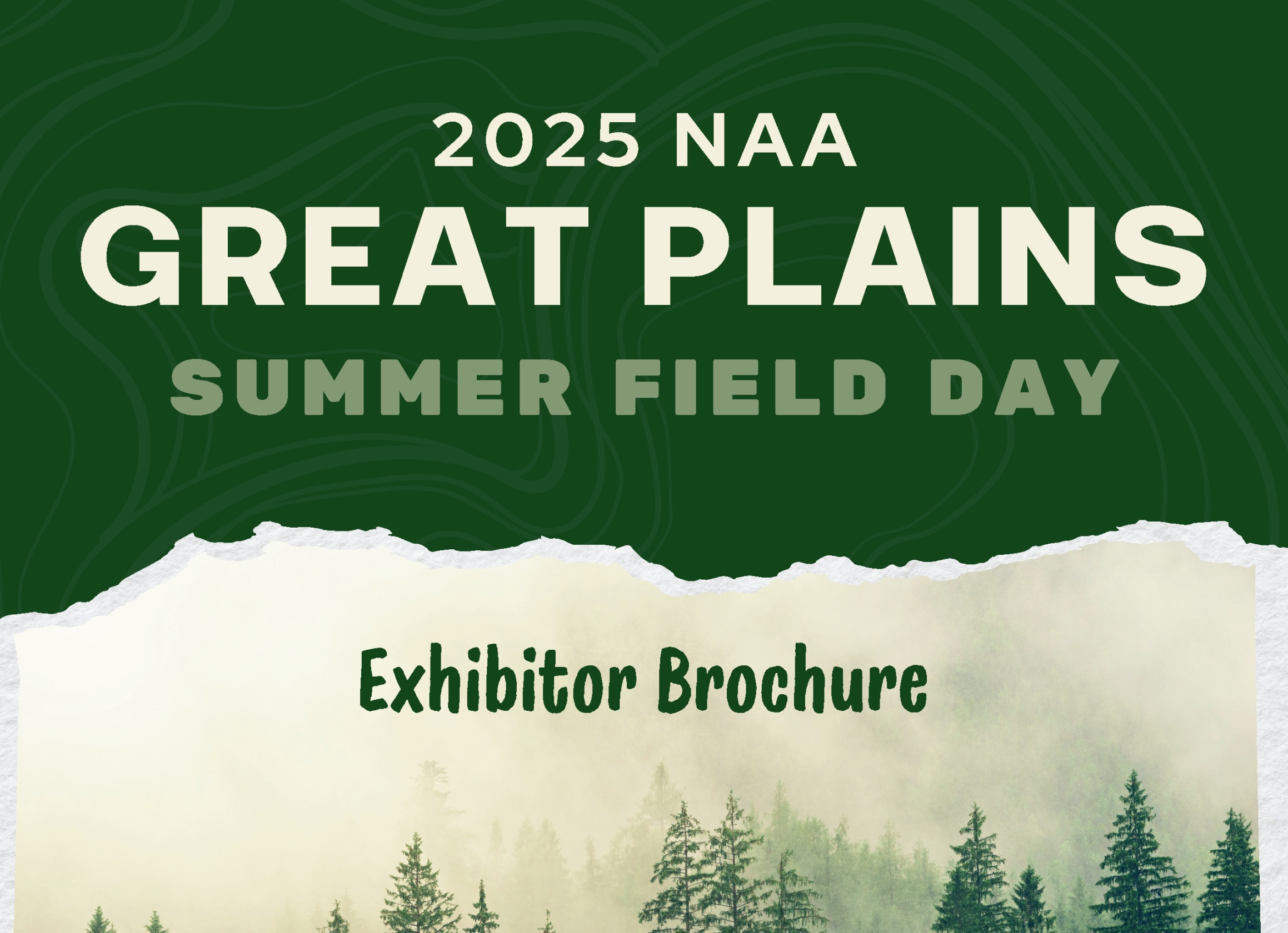 2025 NAA
GREAT PLAINS
SUMMER FIELD DAY

Exhibitor Brochure